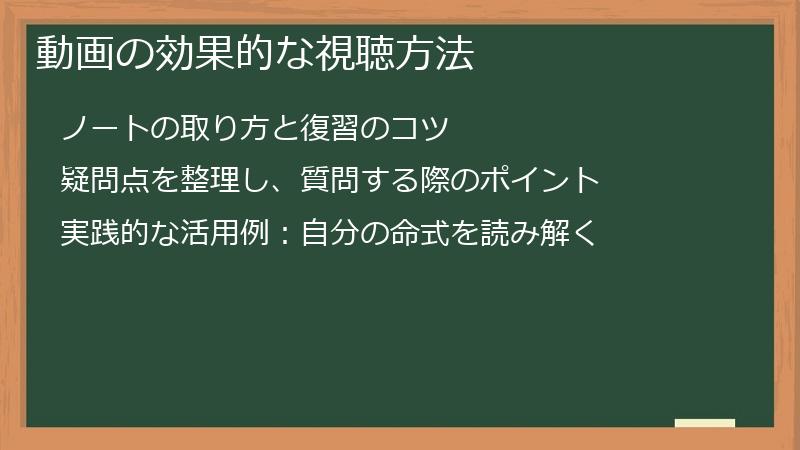 動画の効果的な視聴方法

ノートの取り方と復習のコツ

疑問点を整理し、質問する際のポイント

実践的な活用例：自分の命式を読み解く